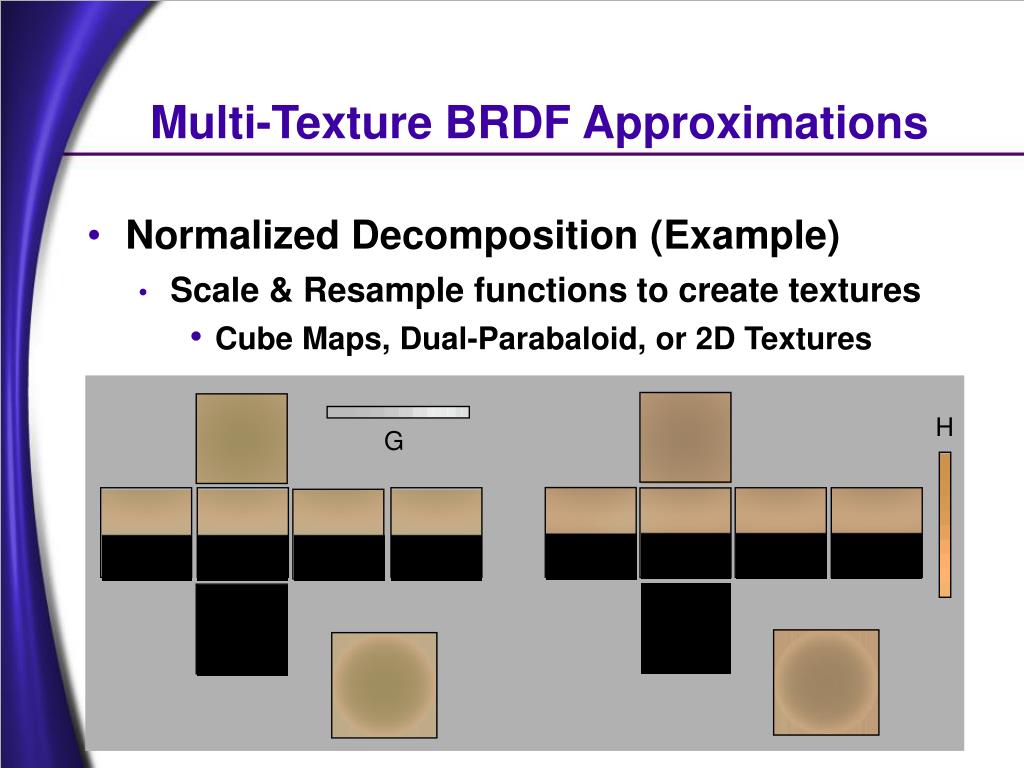 Multi-Texture BRDF Approximations

• Normalized Decomposition (Example)
  • Scale & Resample functions to create textures
    • Cube Maps, Dual-Parabaloid, or 2D Textures

G

H